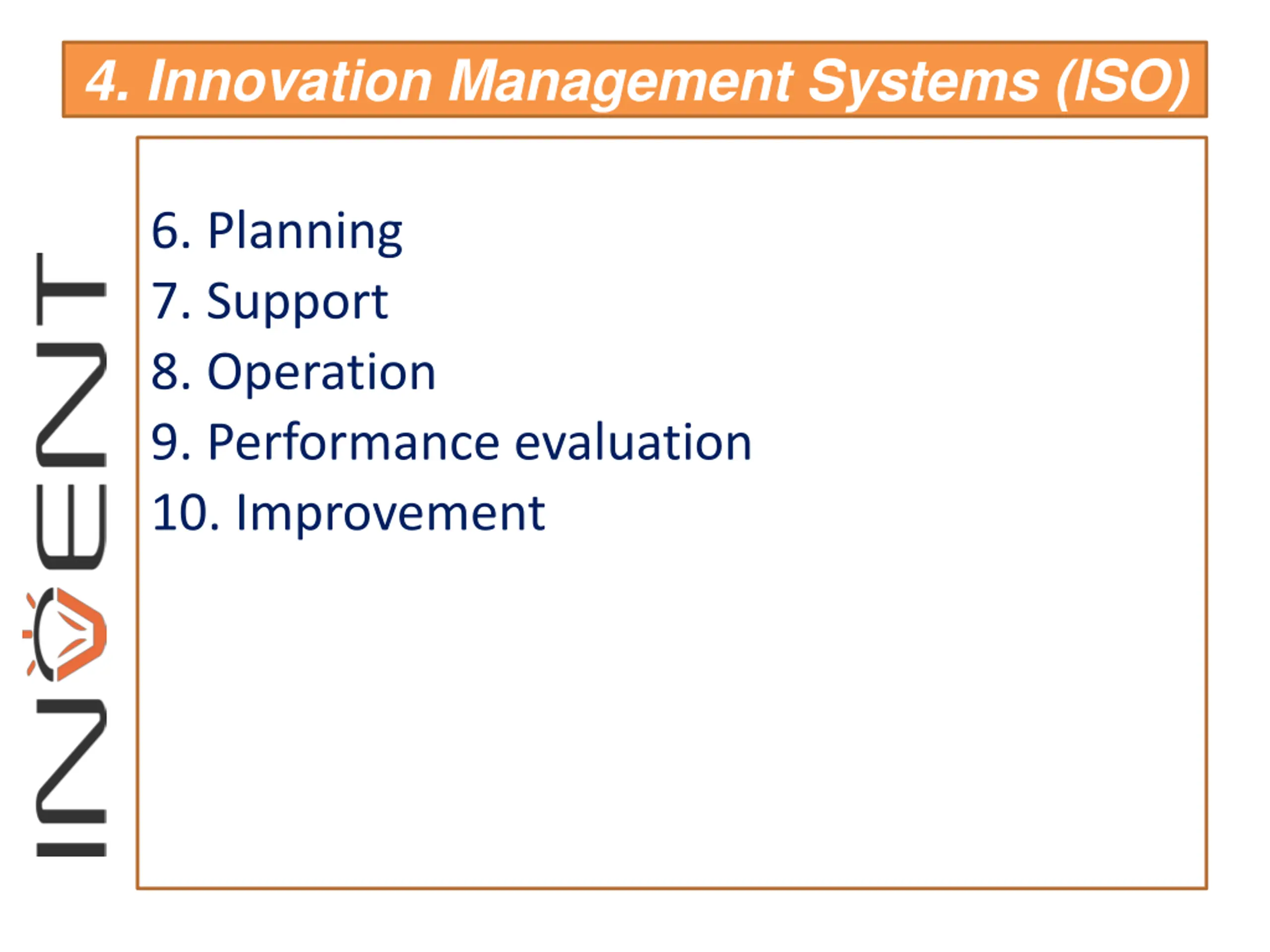 4. Innovation Management Systems (ISO)

INVENT

6. Planning
7. Support
8. Operation
9. Performance evaluation
10. Improvement